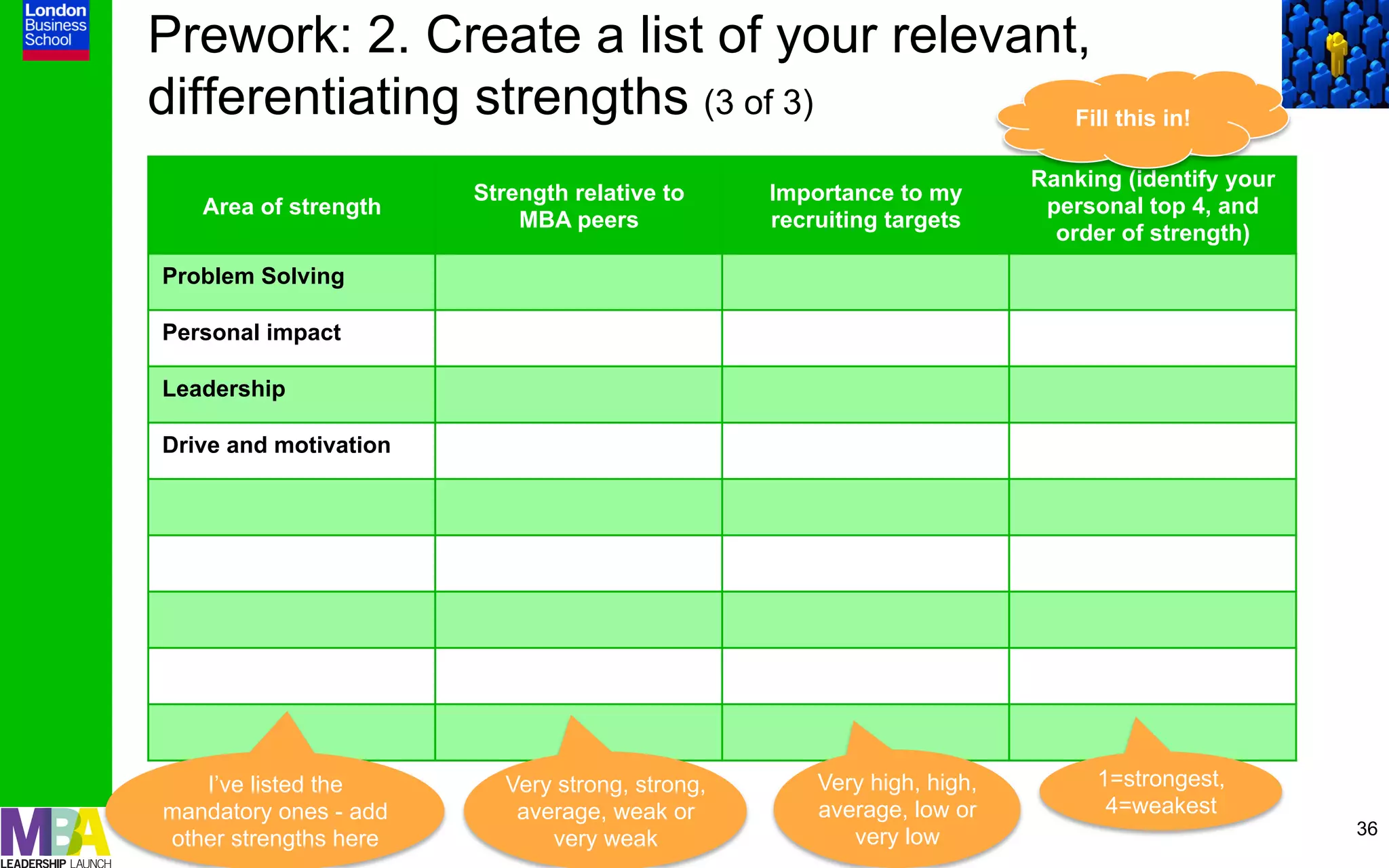 London Business School

Prework: 2. Create a list of your relevant, differentiating strengths (3 of 3)

Fill this in!

| Area of strength | Strength relative to MBA peers | Importance to my recruiting targets | Ranking (identify your personal top 4, and order of strength) |
|---|---|---|---|
| Problem Solving | | | |
| Personal impact | | | |
| Leadership | | | |
| Drive and motivation | | | |
| | | | |
| | | | |
| | | | |
| | | | |
| | | | |

I've listed the mandatory ones - add other strengths here

Very strong, strong, average, weak or very weak

Very high, high, average, low or very low

1=strongest, 4=weakest

MBA LEADERSHIP LAUNCH

36